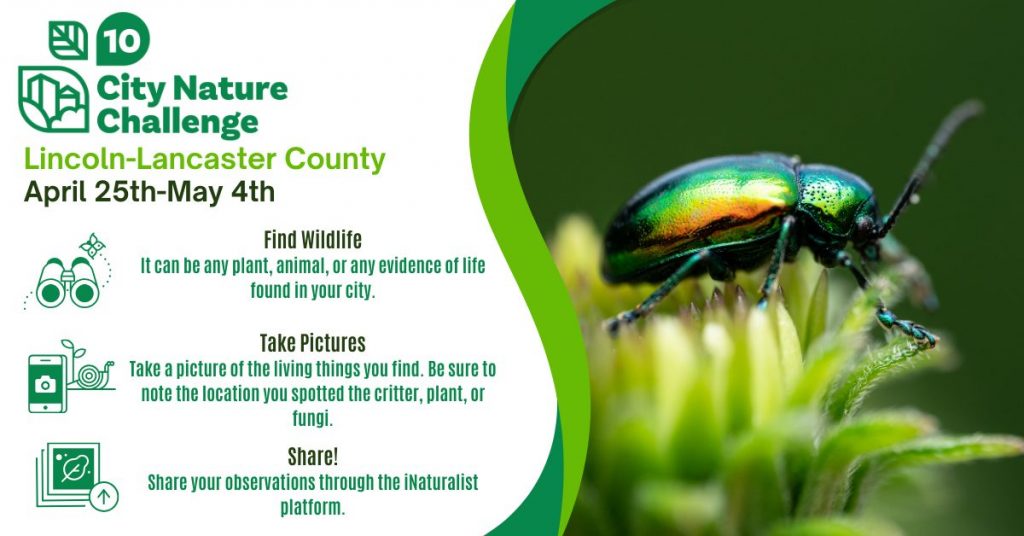 10

City Nature Challenge

Lincoln-Lancaster County

April 25th-May 4th

Find Wildlife

It can be any plant, animal, or any evidence of life found in your city.

Take Pictures

Take a picture of the living things you find. Be sure to note the location you spotted the critter, plant, or fungi.

Share!

Share your observations through the iNaturalist platform.